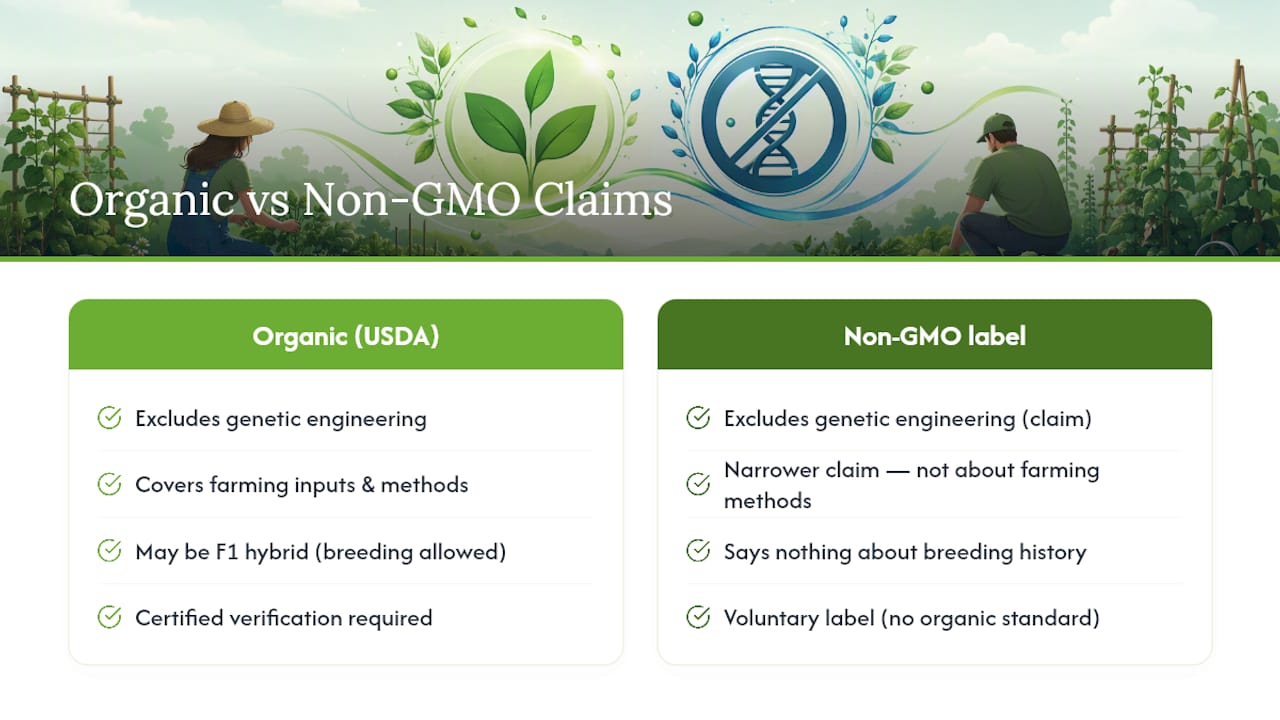 Organic vs Non-GMO Claims

Organic (USDA)

Excludes genetic engineering

Covers farming inputs & methods

May be F1 hybrid (breeding allowed)

Certified verification required

Non-GMO label

Excludes genetic engineering (claim)

Narrower claim — not about farming methods

Says nothing about breeding history

Voluntary label (no organic standard)